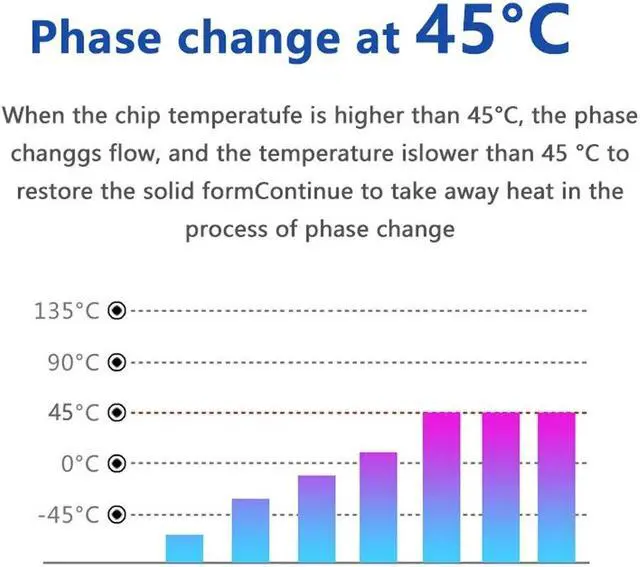 Phase change at 45°C

When the chip temperatufe is higher than 45°C, the phase changgs flow, and the temperature islower than 45 °C to restore the solid formContinue to take away heat in the process of phase change

135°C
90°C
45°C
0°C
-45°C